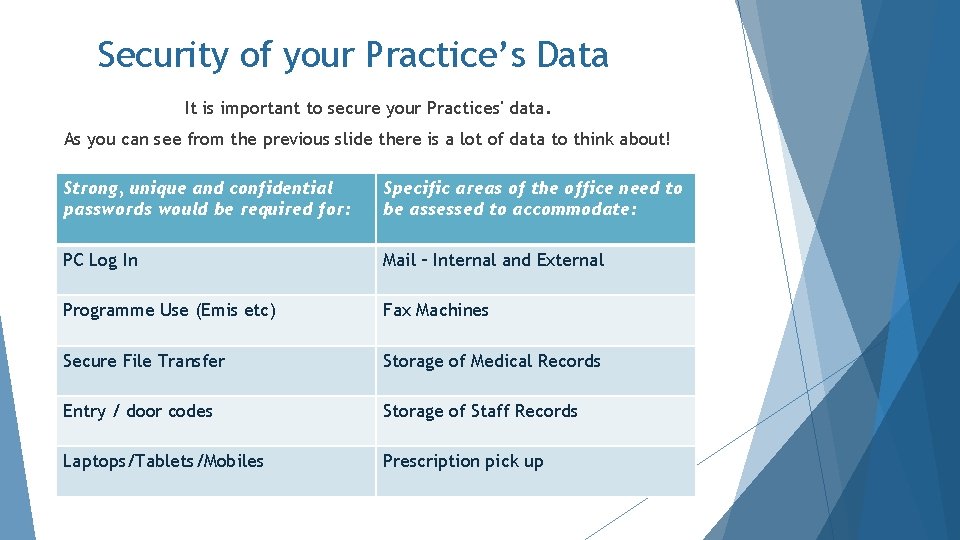 Security of your Practice's Data

It is important to secure your Practices' data.

As you can see from the previous slide there is a lot of data to think about!

| Strong, unique and confidential passwords would be required for: | Specific areas of the office need to be assessed to accommodate: |
|---|---|
| PC Log In | Mail – Internal and External |
| Programme Use (Emis etc) | Fax Machines |
| Secure File Transfer | Storage of Medical Records |
| Entry / door codes | Storage of Staff Records |
| Laptops/Tablets/Mobiles | Prescription pick up |